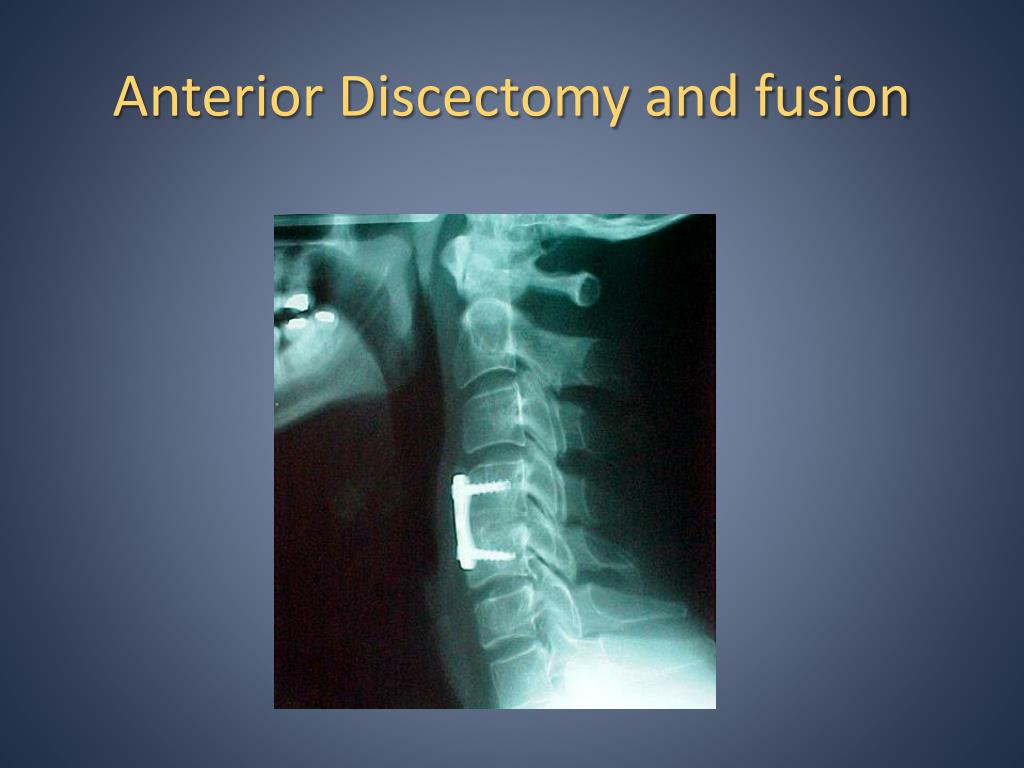 Anterior Discectomy and fusion